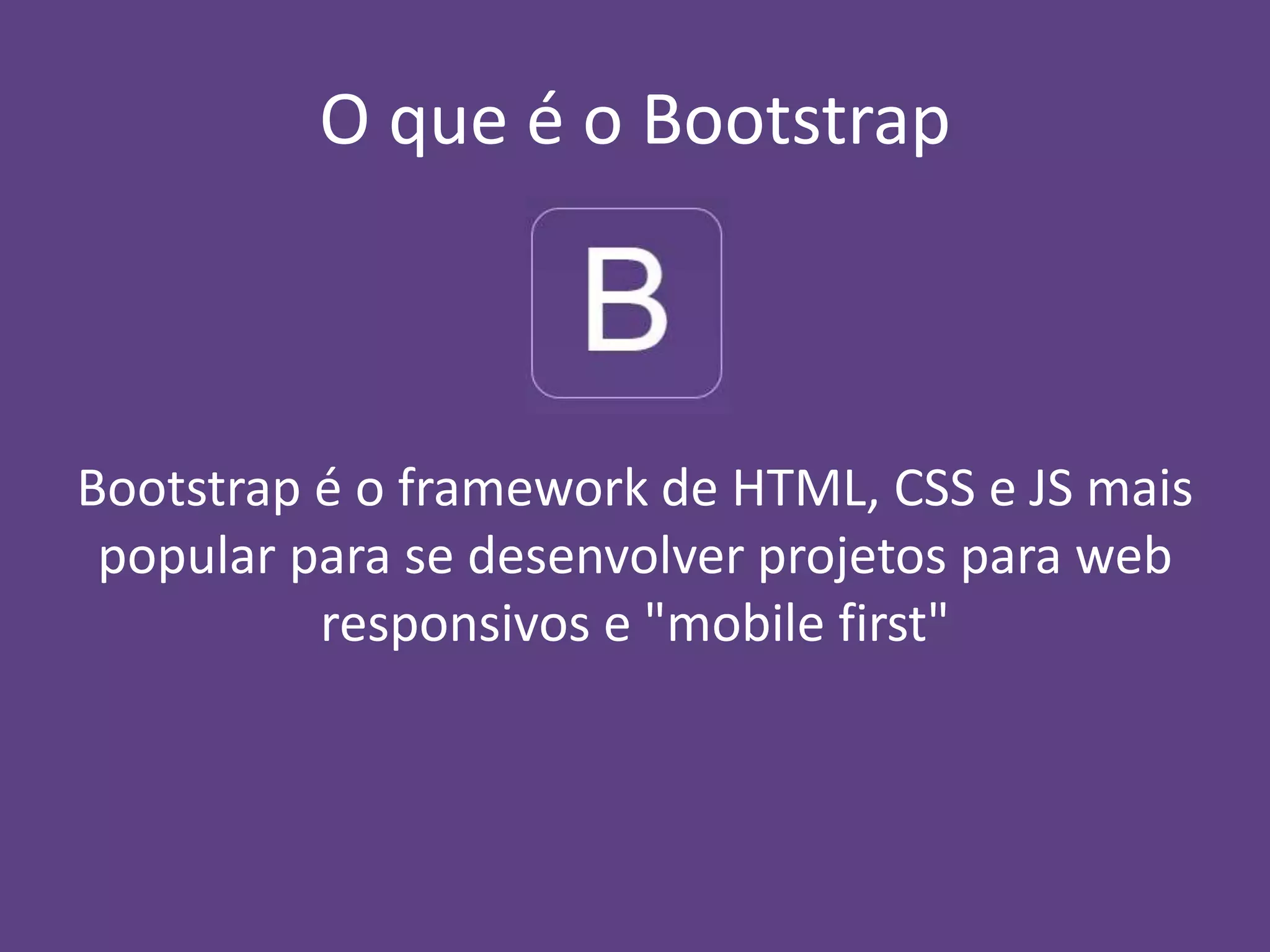 O que é o Bootstrap

B

Bootstrap é o framework de HTML, CSS e JS mais popular para se desenvolver projetos para web responsivos e "mobile first"